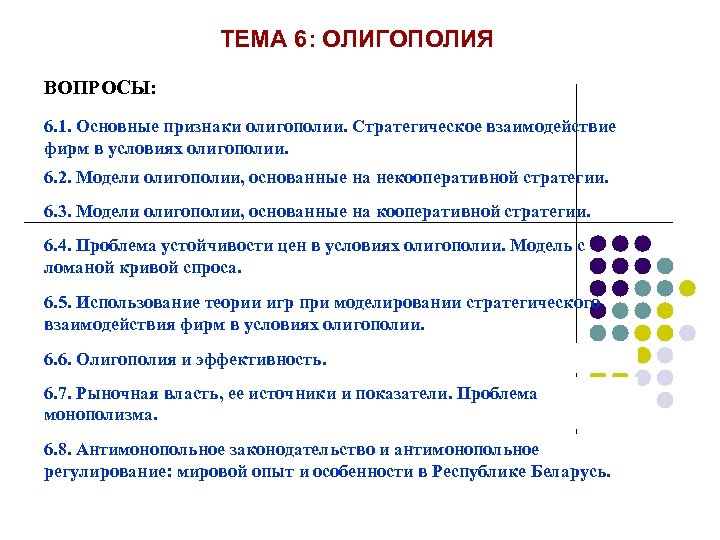 ТЕМА 6: ОЛИГОПОЛИЯ

ВОПРОСЫ:

6.1. Основные признаки олигополии. Стратегическое взаимодействие фирм в условиях олигополии.

6.2. Модели олигополии, основанные на некооперативной стратегии.

6.3. Модели олигополии, основанные на кооперативной стратегии.

6.4. Проблема устойчивости цен в условиях олигополии. Модель с ломаной кривой спроса.

6.5. Использование теории игр при моделировании стратегического взаимодействия фирм в условиях олигополии.

6.6. Олигополия и эффективность.

6.7. Рыночная власть, ее источники и показатели. Проблема монополизма.

6.8. Антимонопольное законодательство и антимонопольное регулирование: мировой опыт и особенности в Республике Беларусь.